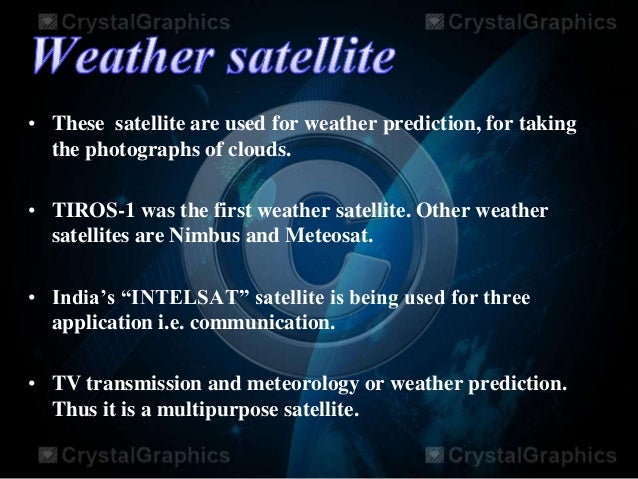 CrystalGraphics CrystalGraphics

Weather satellite

• These satellite are used for weather prediction, for taking the photographs of clouds.

• TIROS-1 was the first weather satellite. Other weather satellites are Nimbus and Meteosat.

• India's "INTELSAT" satellite is being used for three application i.e. communication.

• TV transmission and meteorology or weather prediction. Thus it is a multipurpose satellite.

CrystalGraphics CrystalGraphics